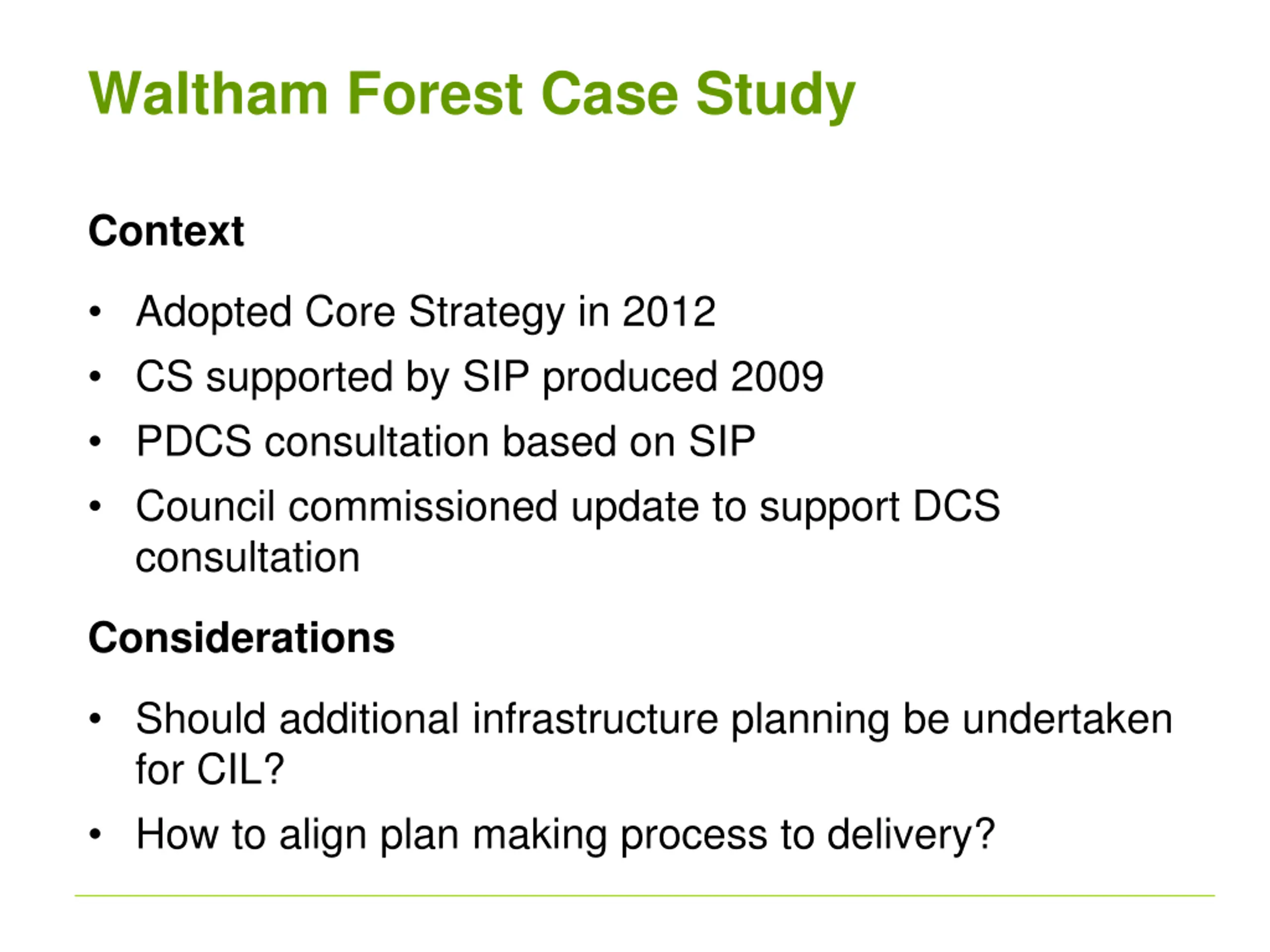 Waltham Forest Case Study

Context

• Adopted Core Strategy in 2012
• CS supported by SIP produced 2009
• PDCS consultation based on SIP
• Council commissioned update to support DCS consultation

Considerations

• Should additional infrastructure planning be undertaken for CIL?
• How to align plan making process to delivery?